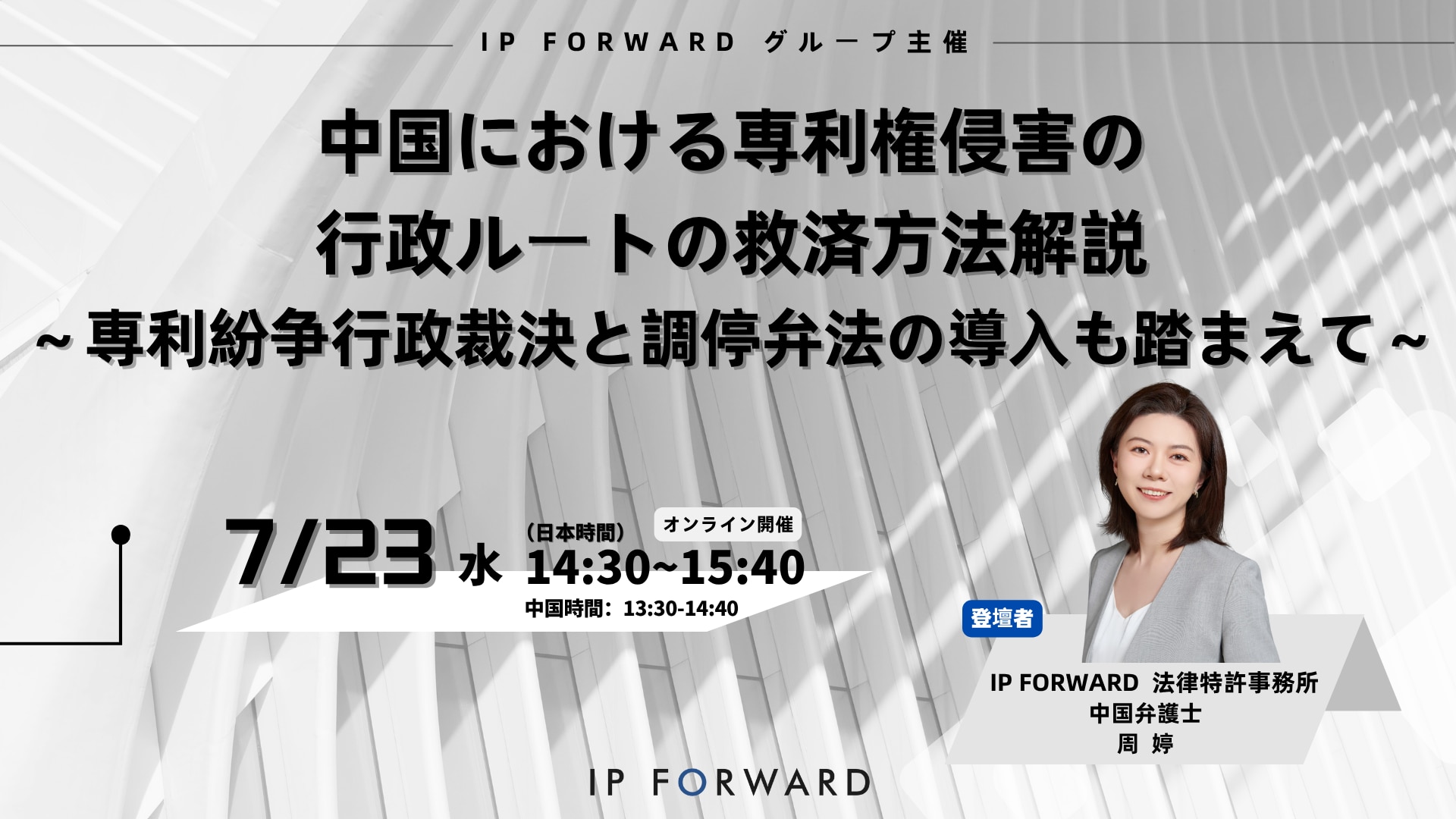 IP FORWARD グループ主催

中国における専利権侵害の
行政ルートの救済方法解説
~専利紛争行政裁決と調停弁法の導入も踏まえて~

7/23 水 (日本時間) オンライン開催
14:30~15:40
中国時間：13:30-14:40

登壇者

IP FORWARD 法律特許事務所
中国弁護士
周 婷

IP FORWARD